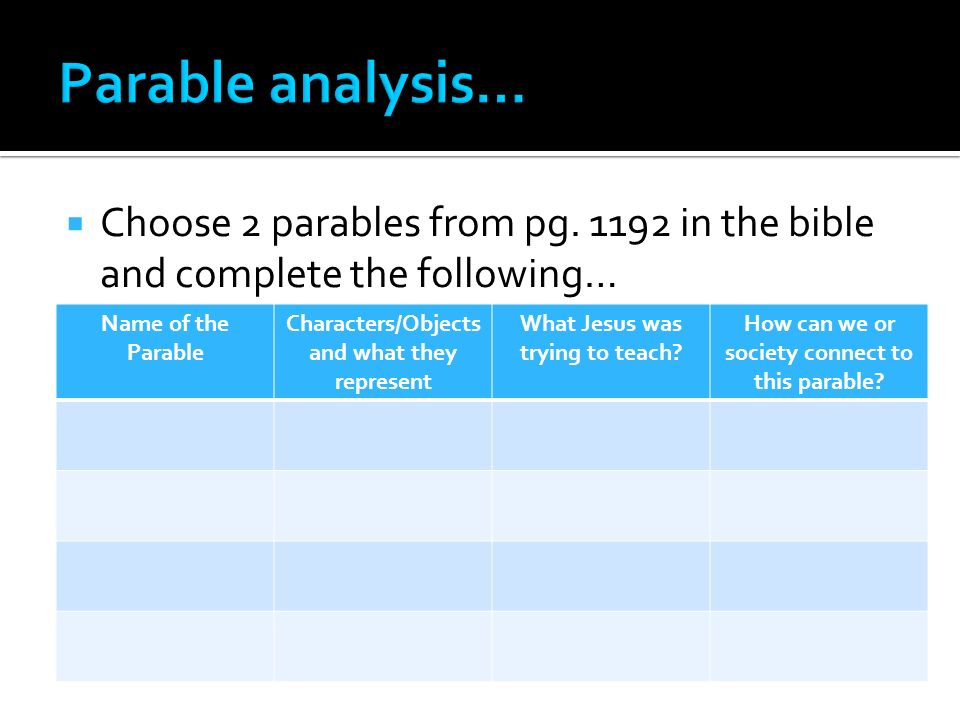 Parable analysis…

Choose 2 parables from pg. 1192 in the bible and complete the following…

| Name of the Parable | Characters/Objects and what they represent | What Jesus was trying to teach? | How can we or society connect to this parable? |
|---|---|---|---|
| | | | |
| | | | |
| | | | |
| | | | |